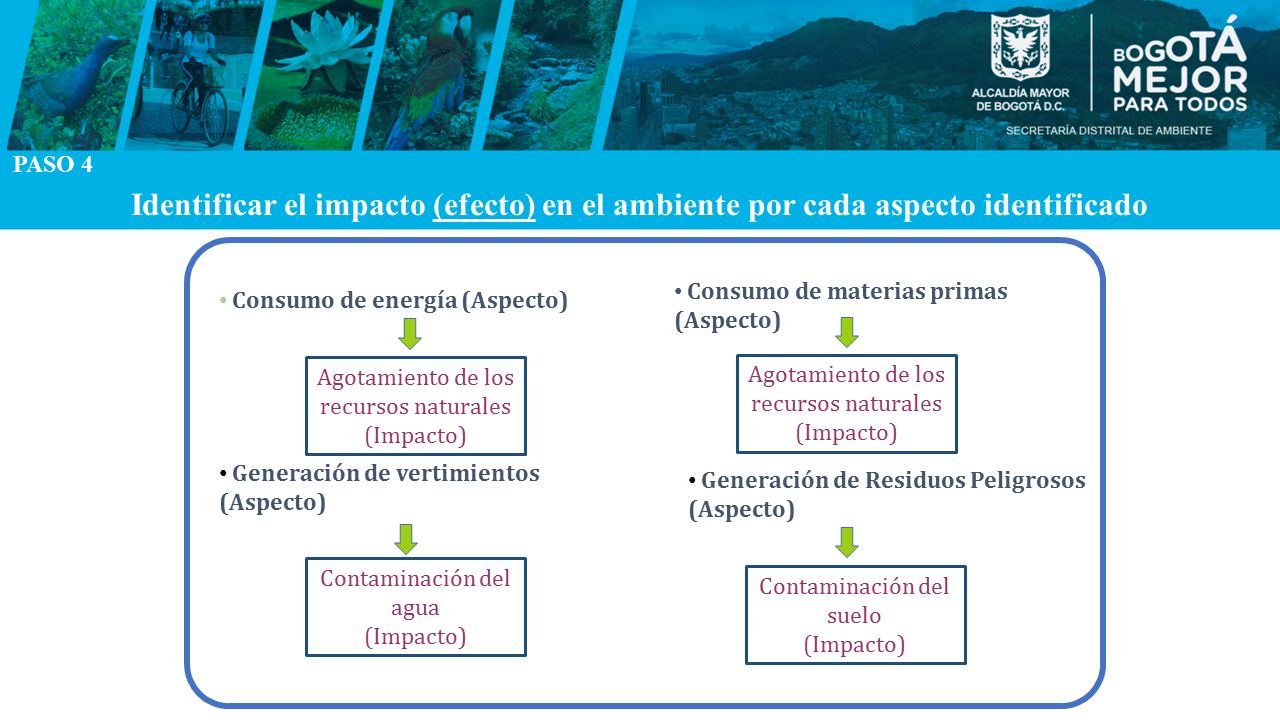 ALCALDÍA MAYOR DE BOGOTÁ D.C.

BOGOTÁ MEJOR PARA TODOS

SECRETARÍA DISTRITAL DE AMBIENTE

PASO 4

Identificar el impacto (efecto) en el ambiente por cada aspecto identificado

• Consumo de energía (Aspecto)

Agotamiento de los recursos naturales (Impacto)

• Generación de vertimientos (Aspecto)

Contaminación del agua (Impacto)

• Consumo de materias primas (Aspecto)

Agotamiento de los recursos naturales (Impacto)

• Generación de Residuos Peligrosos (Aspecto)

Contaminación del suelo (Impacto)